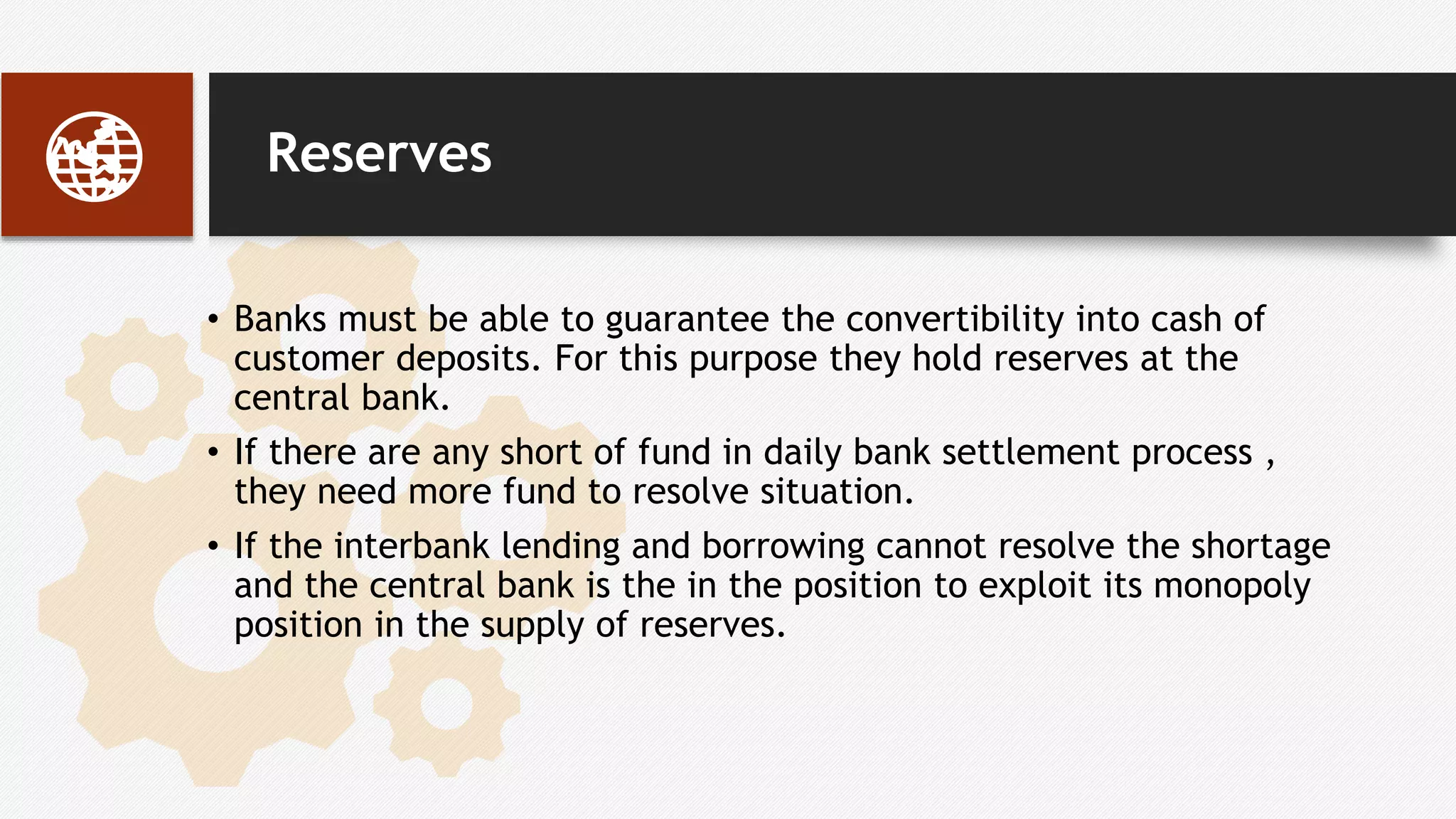 Reserves

• Banks must be able to guarantee the convertibility into cash of customer deposits. For this purpose they hold reserves at the central bank.

• If there are any short of fund in daily bank settlement process , they need more fund to resolve situation.

• If the interbank lending and borrowing cannot resolve the shortage and the central bank is the in the position to exploit its monopoly position in the supply of reserves.